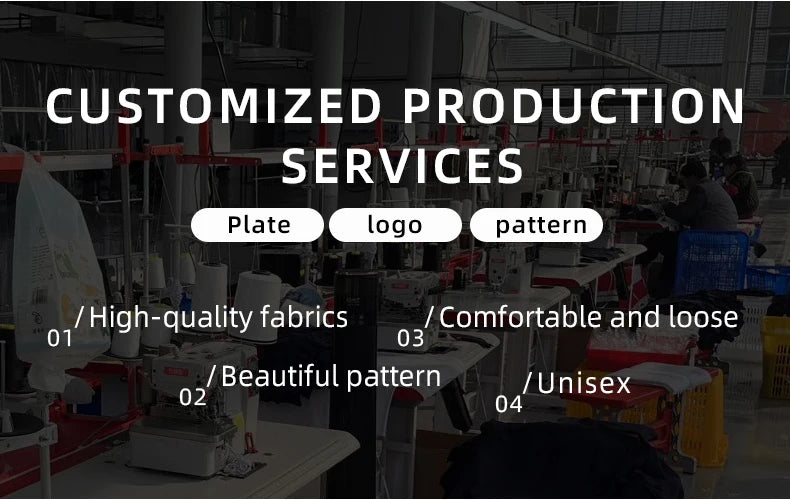 CUSTOMIZED PRODUCTION SERVICES

Plate logo pattern

01 / High-quality fabrics

03 / Comfortable and loose

02 / Beautiful pattern

04 / Unisex